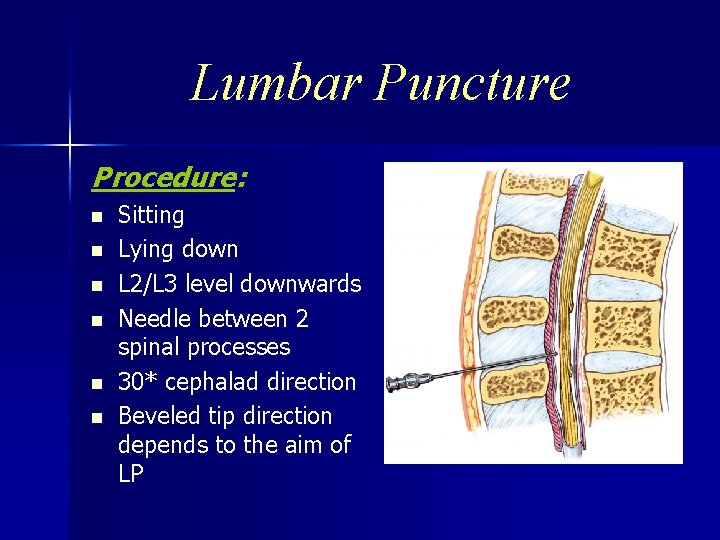 Lumbar Puncture

Procedure:

- Sitting
- Lying down
- L2/L3 level downwards
- Needle between 2 spinal processes
- 30* cephalad direction
- Beveled tip direction depends to the aim of LP